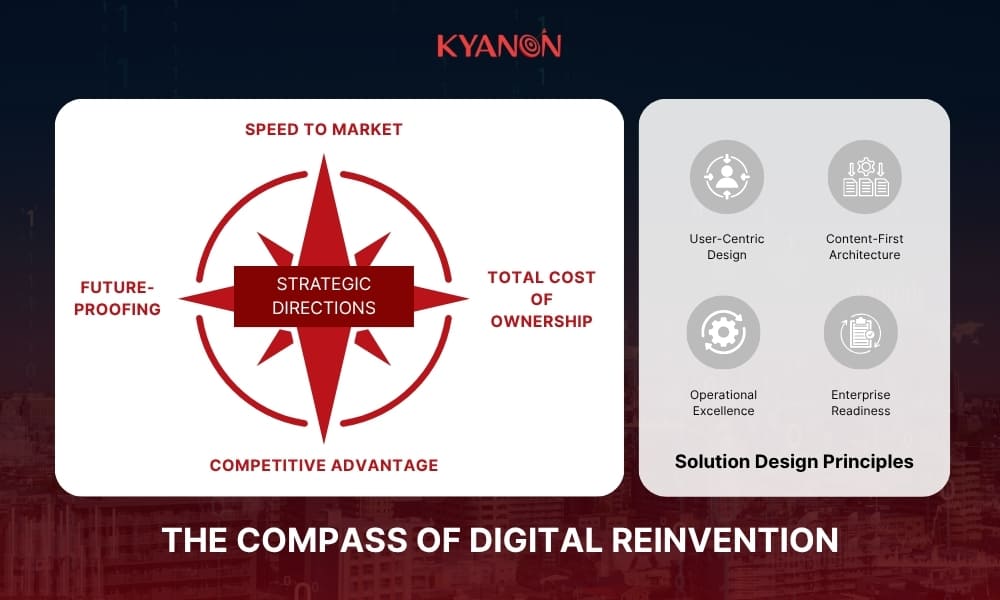 KYANON

SPEED TO MARKET

FUTURE-PROOFING

STRATEGIC DIRECTIONS

TOTAL COST OF OWNERSHIP

COMPETITIVE ADVANTAGE

User-Centric Design

Content-First Architecture

Operational Excellence

Enterprise Readiness

Solution Design Principles

THE COMPASS OF DIGITAL REINVENTION